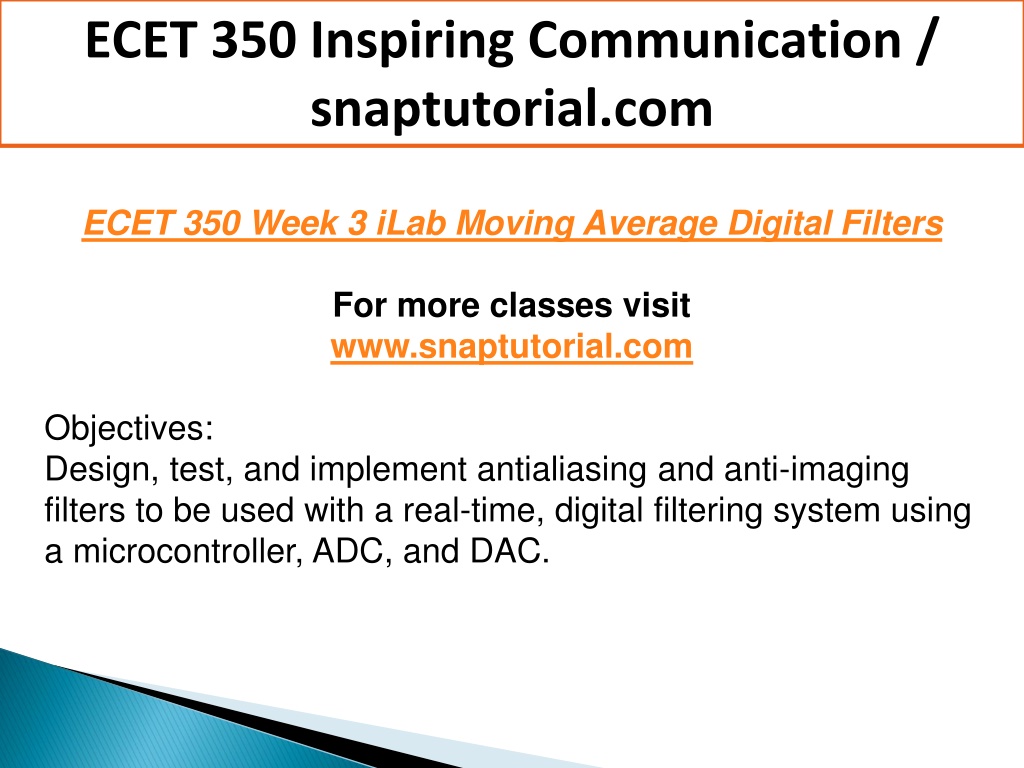 ECET 350 Inspiring Communication / snaptutorial.com

ECET 350 Week 3 iLab Moving Average Digital Filters

For more classes visit
www.snaptutorial.com

Objectives:
Design, test, and implement antialiasing and anti-imaging filters to be used with a real-time, digital filtering system using a microcontroller, ADC, and DAC.